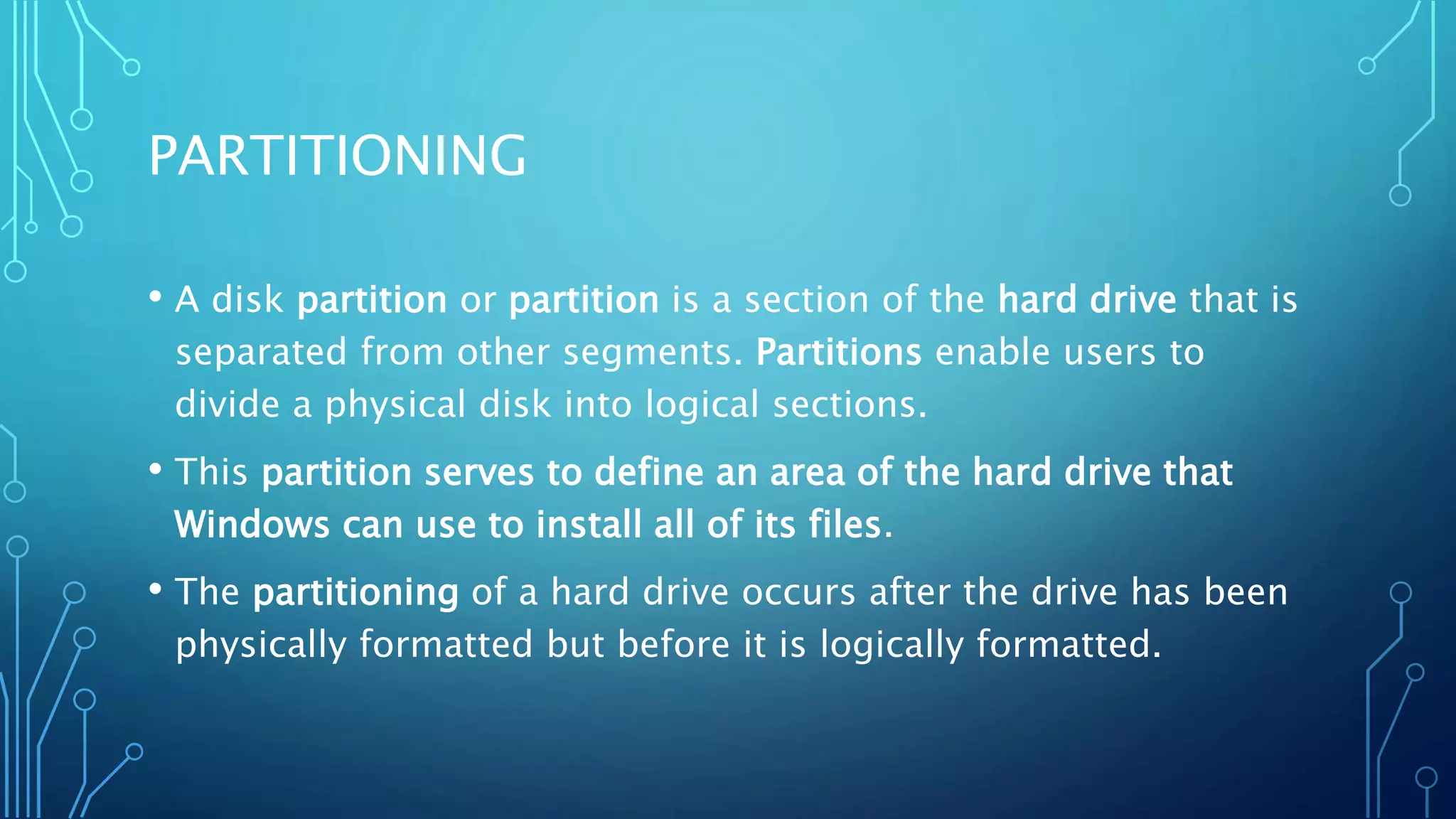 PARTITIONING

• A disk partition or partition is a section of the hard drive that is separated from other segments. Partitions enable users to divide a physical disk into logical sections.

• This partition serves to define an area of the hard drive that Windows can use to install all of its files.

• The partitioning of a hard drive occurs after the drive has been physically formatted but before it is logically formatted.